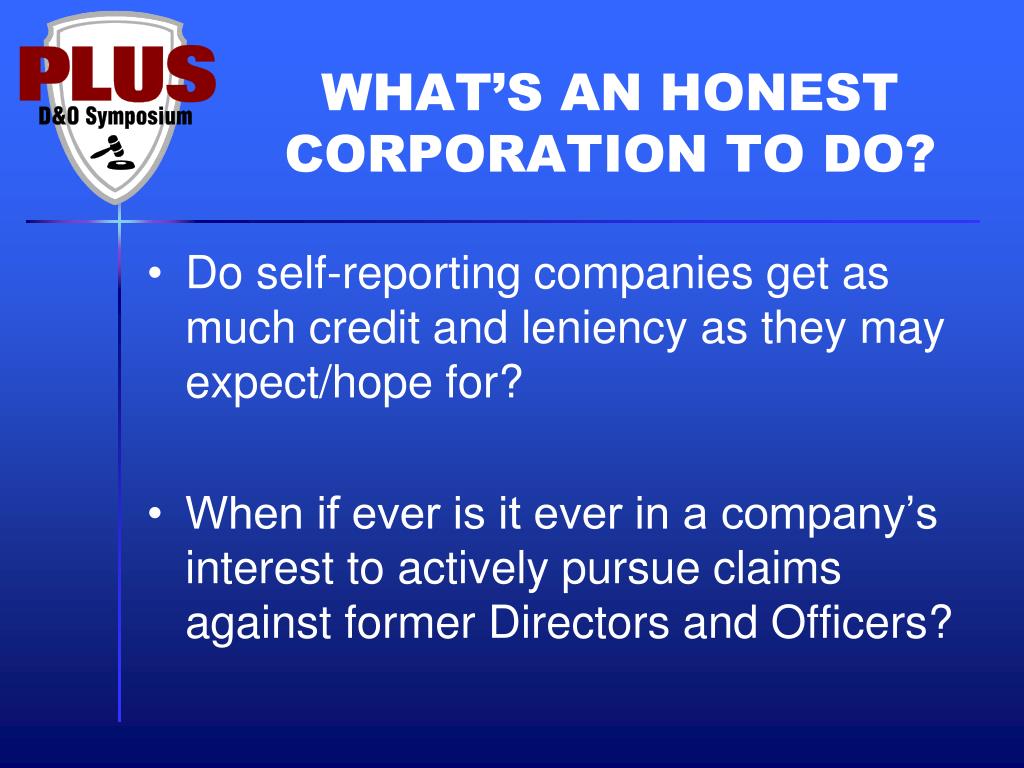 PLUS
D&O Symposium

WHAT'S AN HONEST CORPORATION TO DO?

• Do self-reporting companies get as much credit and leniency as they may expect/hope for?

• When if ever is it ever in a company's interest to actively pursue claims against former Directors and Officers?